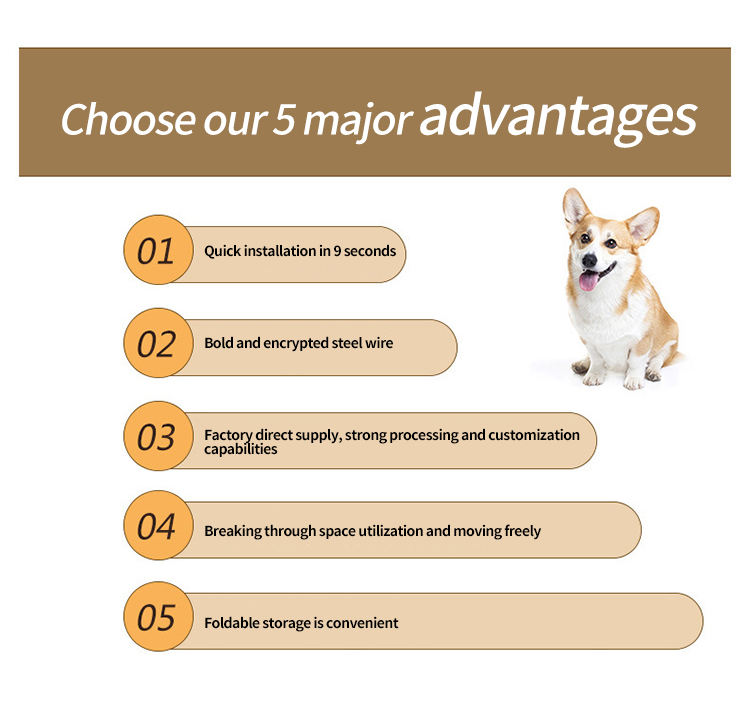 Choose our 5 major advantages

01 Quick installation in 9 seconds

02 Bold and encrypted steel wire

03 Factory direct supply, strong processing and customization capabilities

04 Breaking through space utilization and moving freely

05 Foldable storage is convenient